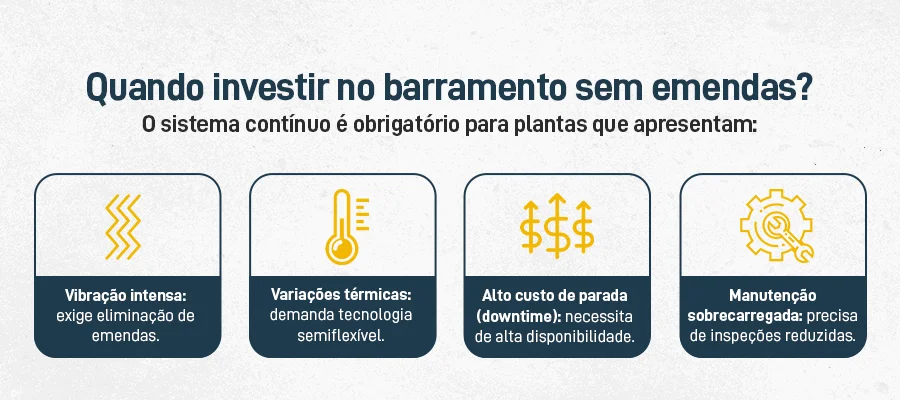 Quando investir no barramento sem emendas?
O sistema contínuo é obrigatório para plantas que apresentam:

Vibração intensa: exige eliminação de emendas.

Variações térmicas: demanda tecnologia semiflexível.

Alto custo de parada (downtime): necessita de alta disponibilidade.

Manutenção sobrecarregada: precisa de inspeções reduzidas.